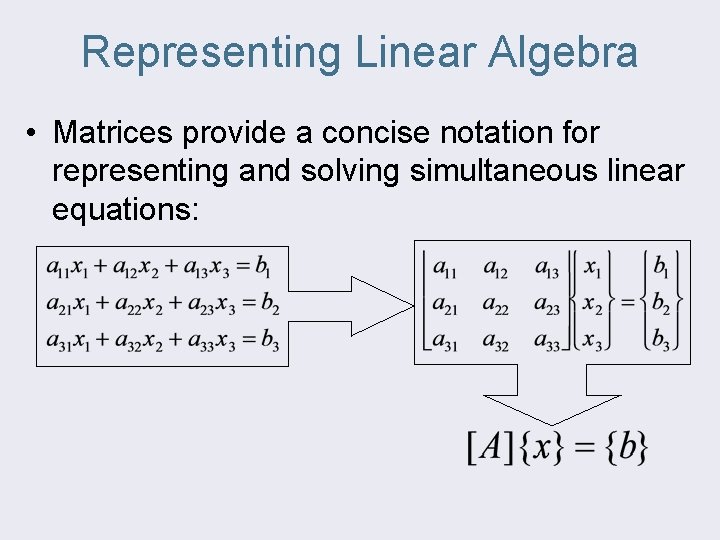 Representing Linear Algebra

• Matrices provide a concise notation for representing and solving simultaneous linear equations:

$a_{11}x_1 + a_{12}x_2 + a_{13}x_3 = b_1$
$a_{21}x_1 + a_{22}x_2 + a_{23}x_3 = b_2$
$a_{31}x_1 + a_{32}x_2 + a_{33}x_3 = b_3$

$\begin{bmatrix} a_{11} & a_{12} & a_{13} \\ a_{21} & a_{22} & a_{23} \\ a_{31} & a_{32} & a_{33} \end{bmatrix} \begin{Bmatrix} x_1 \\ x_2 \\ x_3 \end{Bmatrix} = \begin{Bmatrix} b_1 \\ b_2 \\ b_3 \end{Bmatrix}$

$[A]\{x\} = \{b\}$